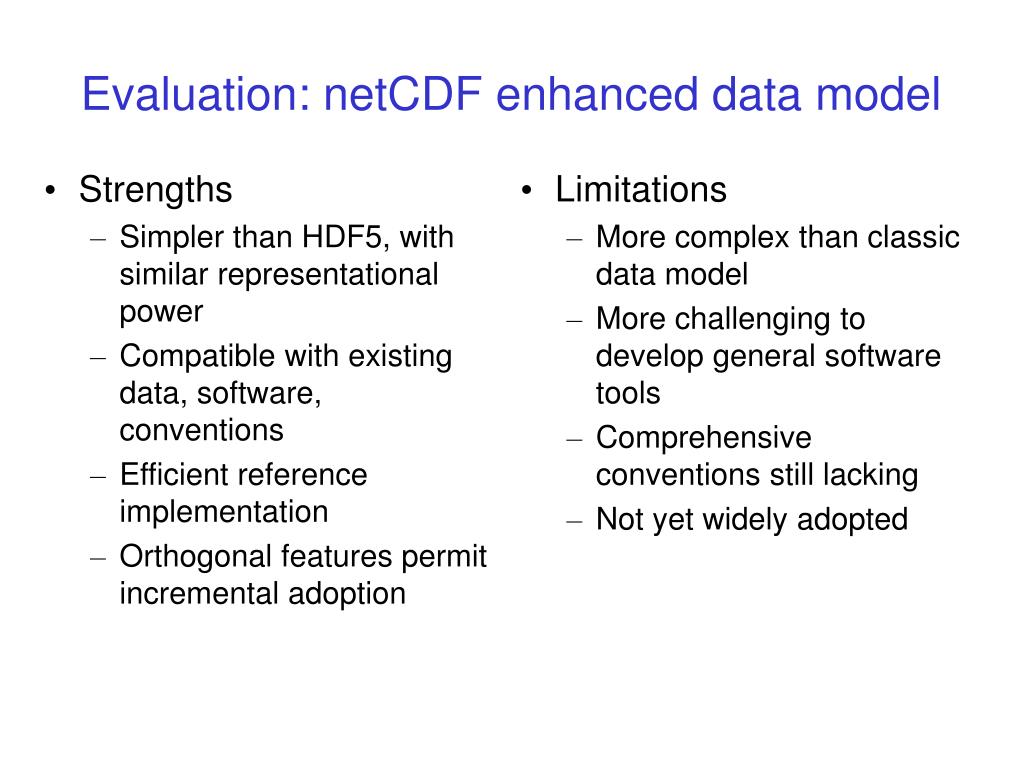 Evaluation: netCDF enhanced data model

• Strengths
– Simpler than HDF5, with similar representational power
– Compatible with existing data, software, conventions
– Efficient reference implementation
– Orthogonal features permit incremental adoption

• Limitations
– More complex than classic data model
– More challenging to develop general software tools
– Comprehensive conventions still lacking
– Not yet widely adopted